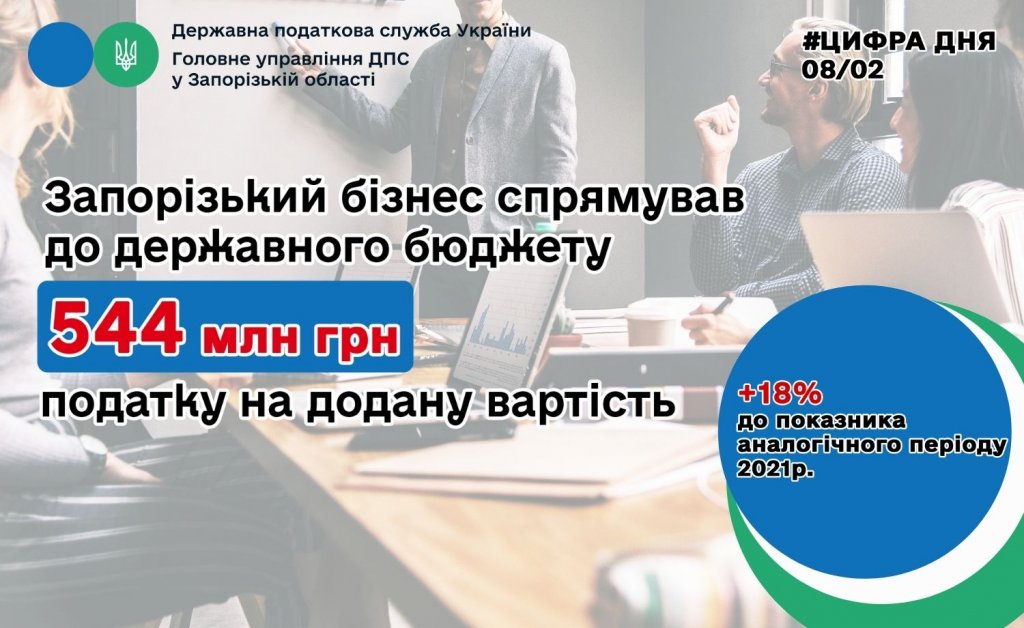 Державна податкова служба України
Головне управління ДПС
у Запорізькій області

#ЦИФРА ДНЯ
08/02

Запорізький бізнес спрямував до державного бюджету

544 млн грн

податку на додану вартість

+18%
до показника аналогічного періоду 2021р.